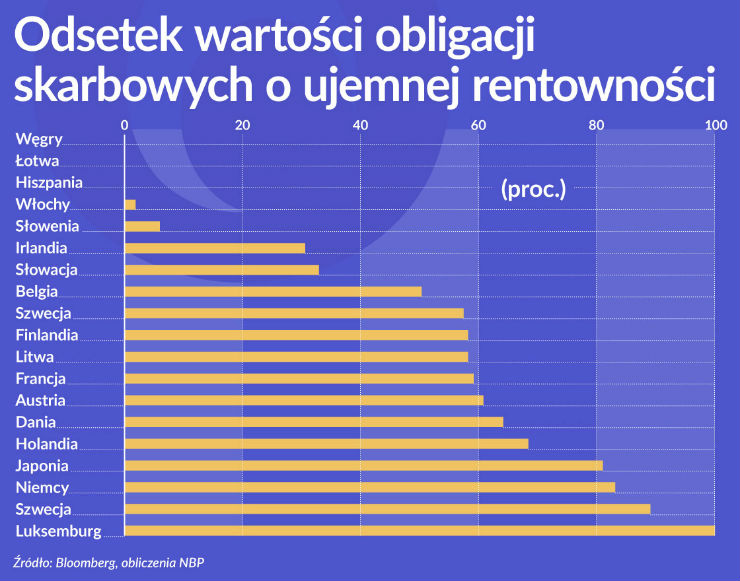 Odsetek wartości obligacji skarbowych o ujemnej rentowności

0 20 40 60 80 100

(proc.)

Węgry
Łotwa
Hiszpania
Włochy
Słowenia
Irlandia
Słowacja
Belgia
Szwecja
Finlandia
Litwa
Francja
Austria
Dania
Holandia
Japonia
Niemcy
Szwecja
Luksemburg

Źródło: Bloomberg, obliczenia NBP